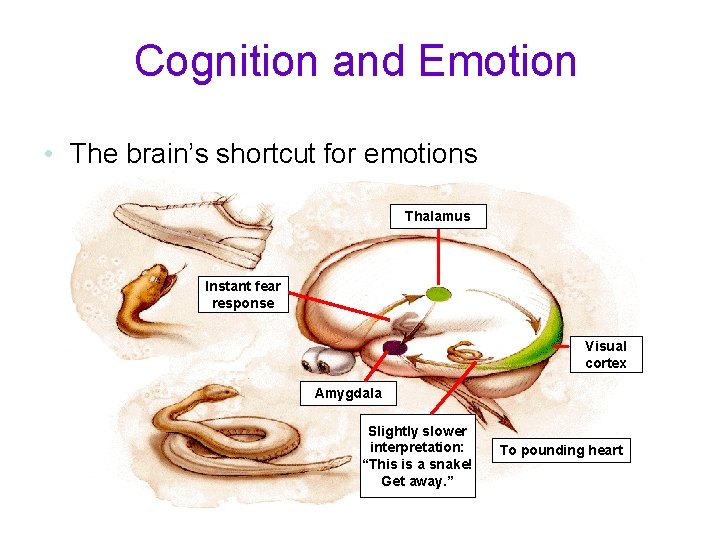 Cognition and Emotion

• The brain's shortcut for emotions

Thalamus

Instant fear response

Visual cortex

Amygdala

Slightly slower interpretation: "This is a snake! Get away."

To pounding heart